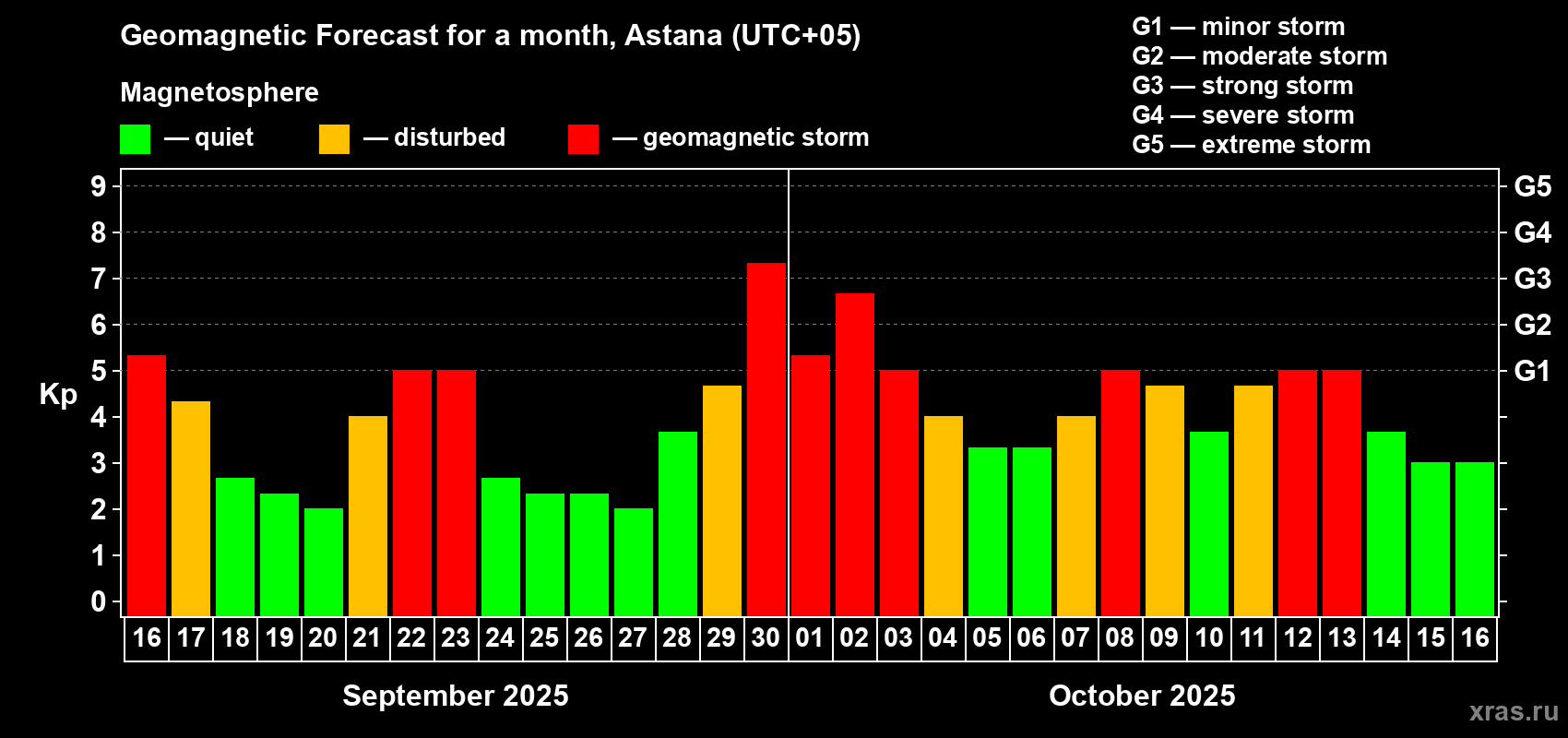 Geomagnetic Forecast for a month, Astana (UTC+05)

Magnetosphere

— quiet — disturbed — geomagnetic storm

G1 — minor storm
G2 — moderate storm
G3 — strong storm
G4 — severe storm
G5 — extreme storm

Kp

9 8 7 6 5 4 3 2 1 0

G5 G4 G3 G2 G1

16 17 18 19 20 21 22 23 24 25 26 27 28 29 30 01 02 03 04 05 06 07 08 09 10 11 12 13 14 15 16

September 2025

October 2025

xras.ru